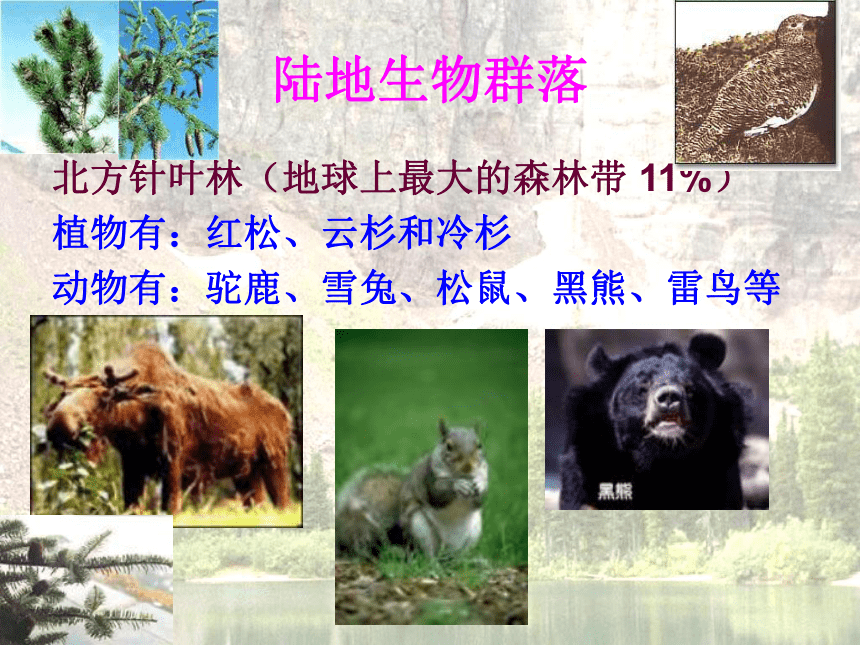 陆地生物群落

北方针叶林（地球上最大的森林带 11%）

植物有：红松、云杉和冷杉

动物有：驼鹿、雪兔、松鼠、黑熊、雷鸟等

黑熊